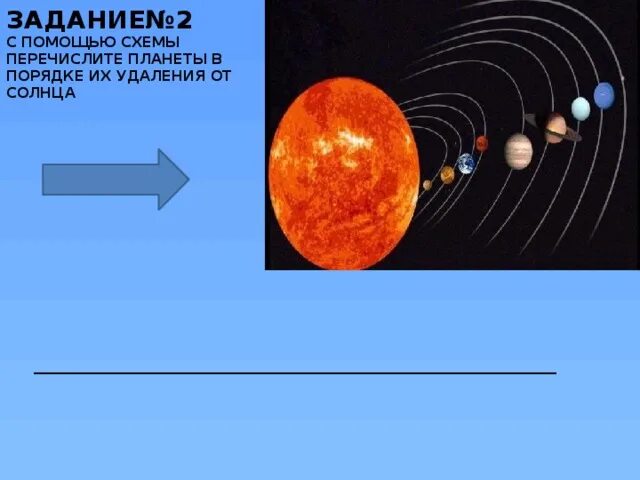 ЗАДАНИЕ№2

С ПОМОЩЬЮ СХЕМЫ ПЕРЕЧИСЛИТЕ ПЛАНЕТЫ В ПОРЯДКЕ ИХ УДАЛЕНИЯ ОТ СОЛНЦА